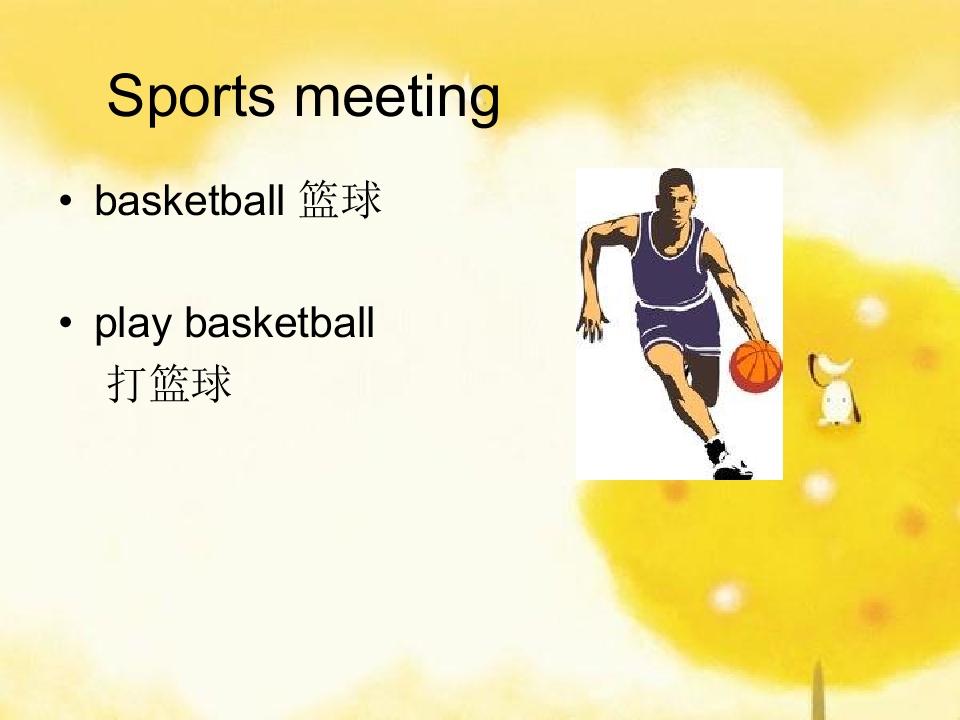 Sports meeting

• basketball 篮球

• play basketball
打篮球